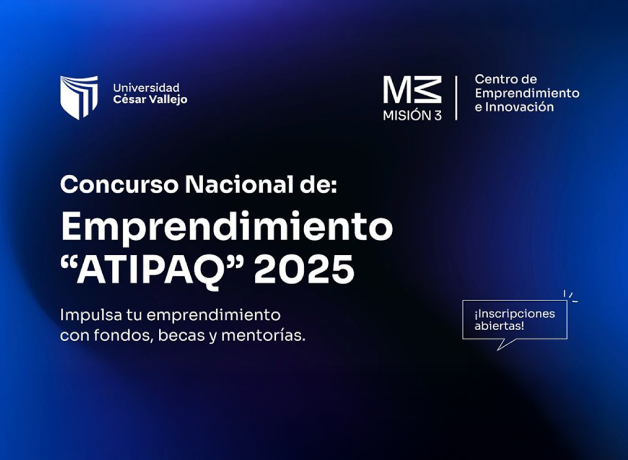 Universidad César Vallejo

M3 MISIÓN 3

Centro de Emprendimiento e Innovación

Concurso Nacional de:
Emprendimiento "ATIPAQ" 2025

Impulsa tu emprendimiento con fondos, becas y mentorías.

¡Inscripciones abiertas!